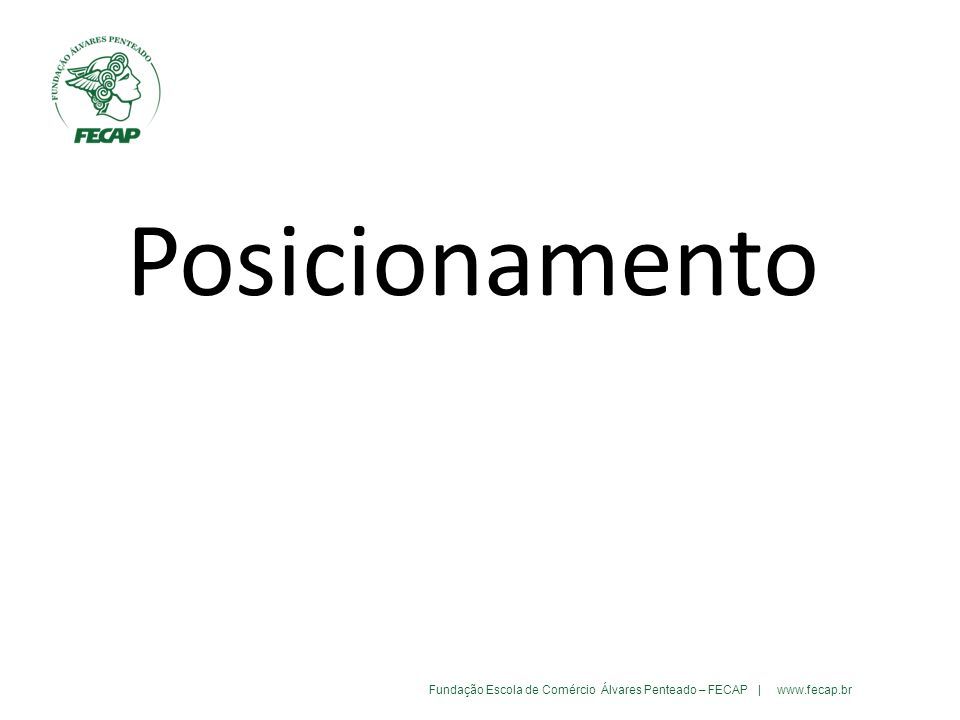 FUNDAÇÃO ÁLVARES PENTEADO
FECAP

Posicionamento

Fundação Escola de Comércio Álvares Penteado – FECAP | www.fecap.br